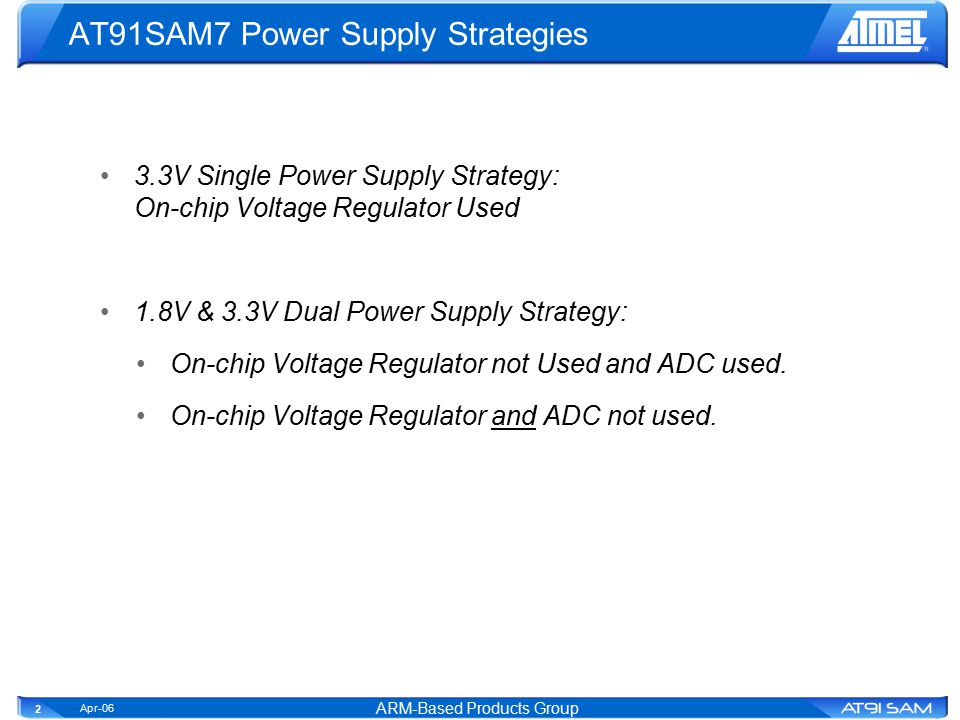 AT91SAM7 Power Supply Strategies

ATMEL

• 3.3V Single Power Supply Strategy:
On-chip Voltage Regulator Used

• 1.8V & 3.3V Dual Power Supply Strategy:

• On-chip Voltage Regulator not Used and ADC used.

• On-chip Voltage Regulator and ADC not used.

2 Apr-06 ARM-Based Products Group AT91 SAM